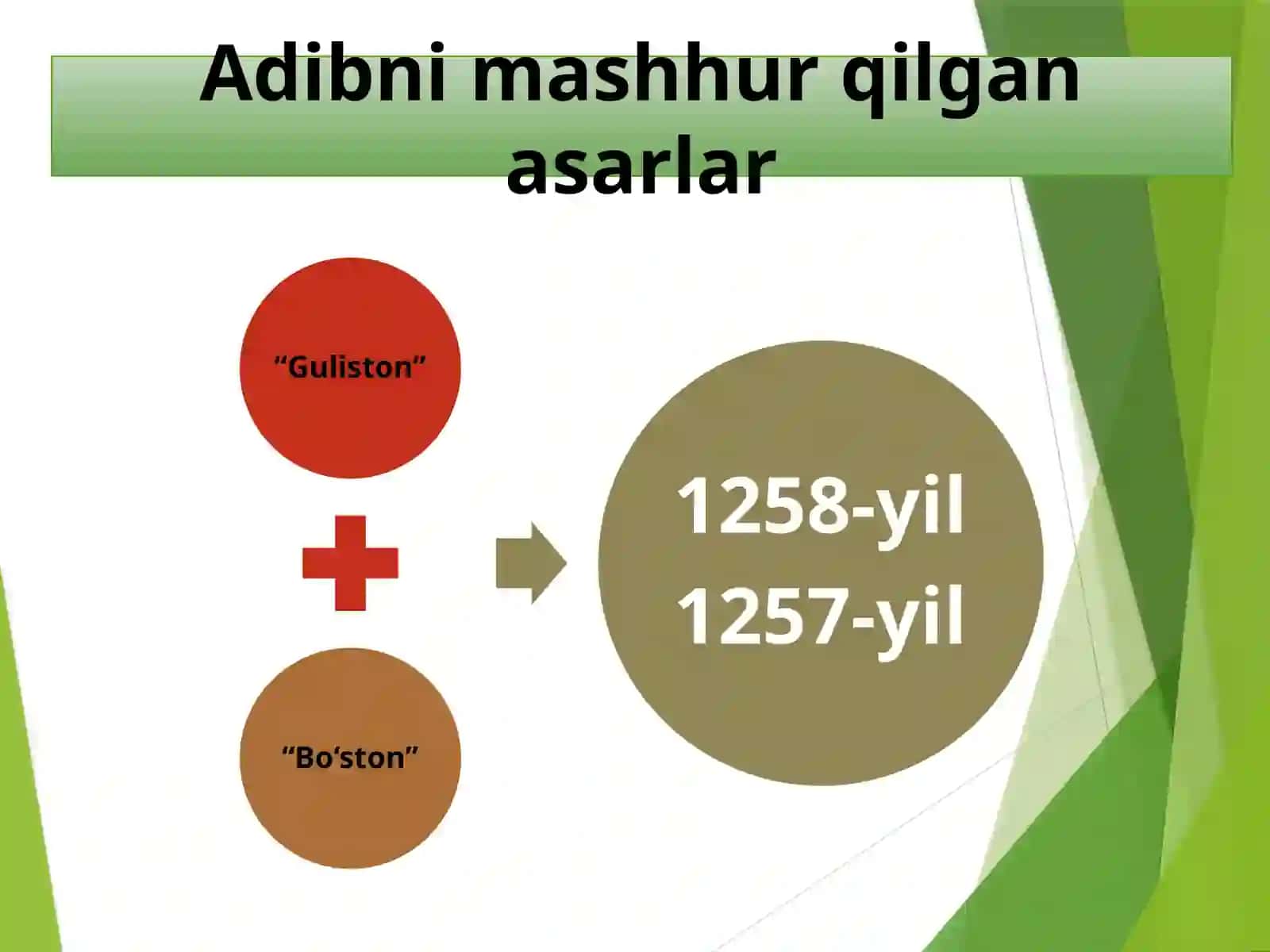 Adibni mashhur qilgan asarlar

“Guliston”

“Bo‘ston”

1258-yil
1257-yil